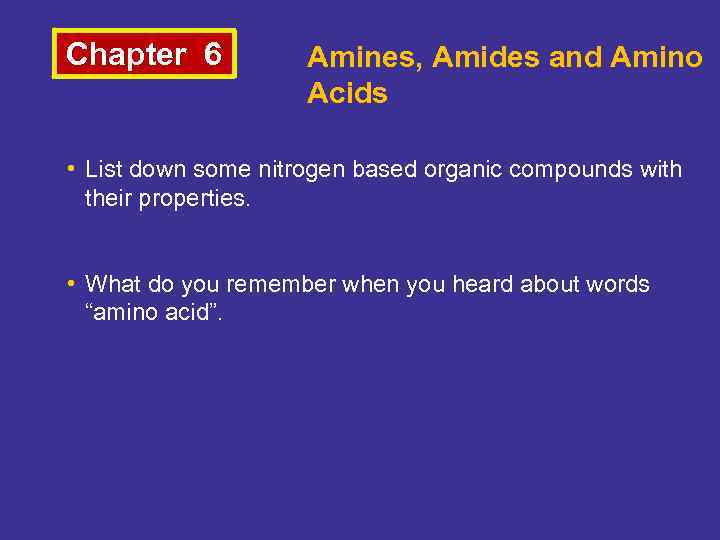 Chapter 6

Amines, Amides and Amino Acids

• List down some nitrogen based organic compounds with their properties.

• What do you remember when you heard about words “amino acid”.